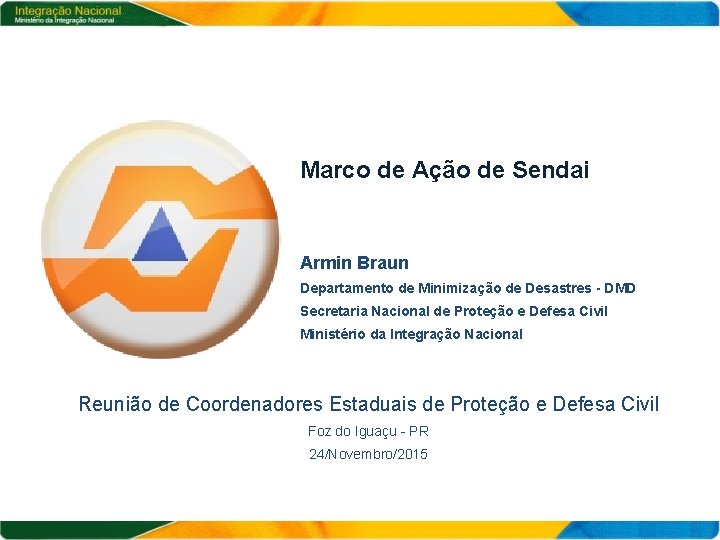 Integração Nacional
Ministério da Integração Nacional

Marco de Ação de Sendai

Armin Braun

Departamento de Minimização de Desastres - DMD

Secretaria Nacional de Proteção e Defesa Civil

Ministério da Integração Nacional

Reunião de Coordenadores Estaduais de Proteção e Defesa Civil

Foz do Iguaçu - PR

24/Novembro/2015